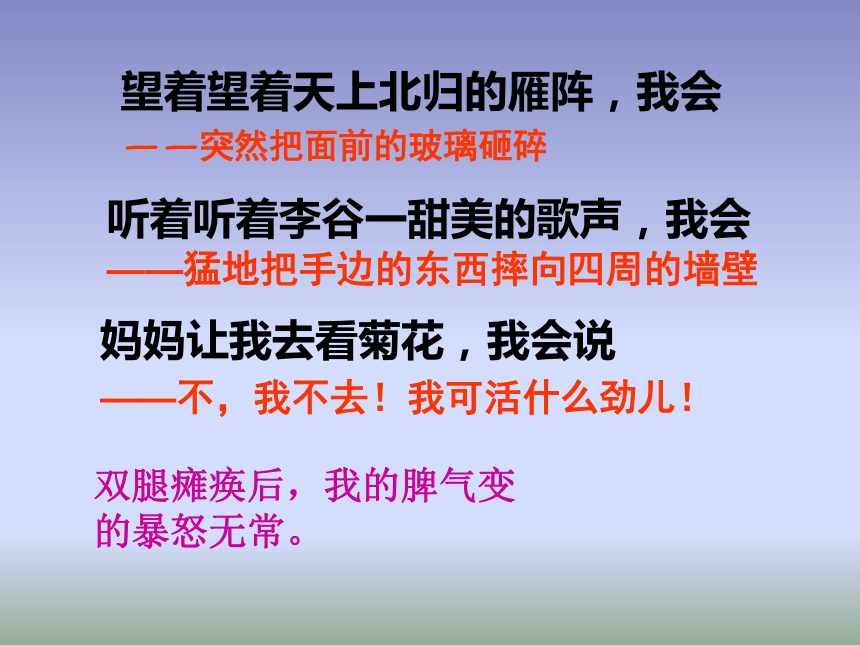 望着望着天上北归的雁阵，我会

——突然把面前的玻璃砸碎

听着听着李谷一甜美的歌声，我会

——猛地把手边的东西摔向四周的墙壁

妈妈让我去看菊花，我会说

——不，我不去！我可活什么劲儿！

双腿瘫痪后，我的脾气变的暴怒无常。